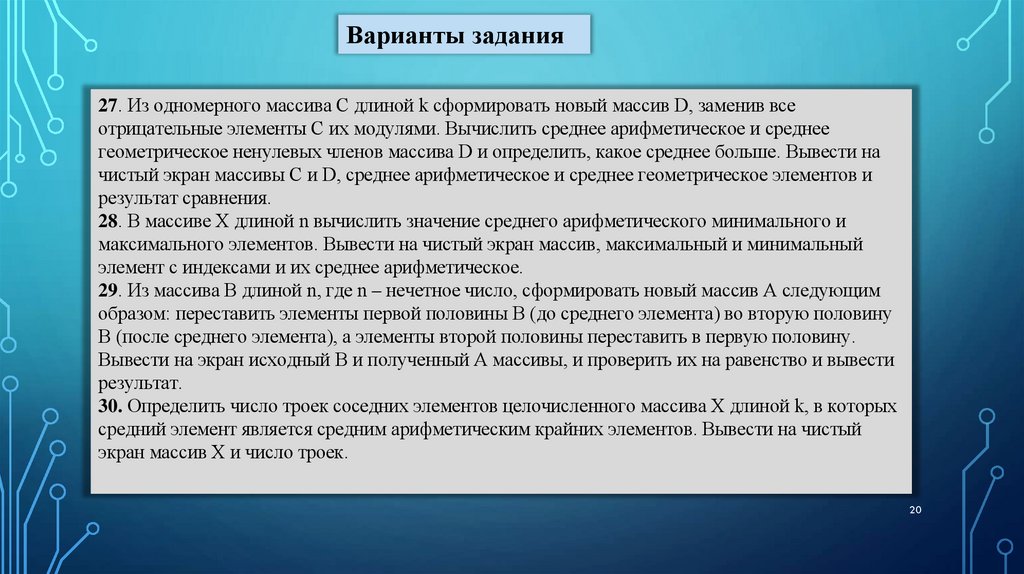 Варианты задания

27. Из одномерного массива C длиной k сформировать новый массив D, заменив все отрицательные элементы C их модулями. Вычислить среднее арифметическое и среднее геометрическое ненулевых членов массива D и определить, какое среднее больше. Вывести на чистый экран массивы C и D, среднее арифметическое и среднее геометрическое элементов и результат сравнения.
28. В массиве X длиной n вычислить значение среднего арифметического минимального и максимального элементов. Вывести на чистый экран массив, максимальный и минимальный элемент с индексами и их среднее арифметическое.
29. Из массива B длиной n, где n – нечетное число, сформировать новый массив A следующим образом: переставить элементы первой половины B (до среднего элемента) во вторую половину B (после среднего элемента), а элементы второй половины переставить в первую половину. Вывести на экран исходный B и полученный A массивы, и проверить их на равенство и вывести результат.
30. Определить число троек соседних элементов целочисленного массива X длиной k, в которых средний элемент является средним арифметическим крайних элементов. Вывести на чистый экран массив X и число троек.

20